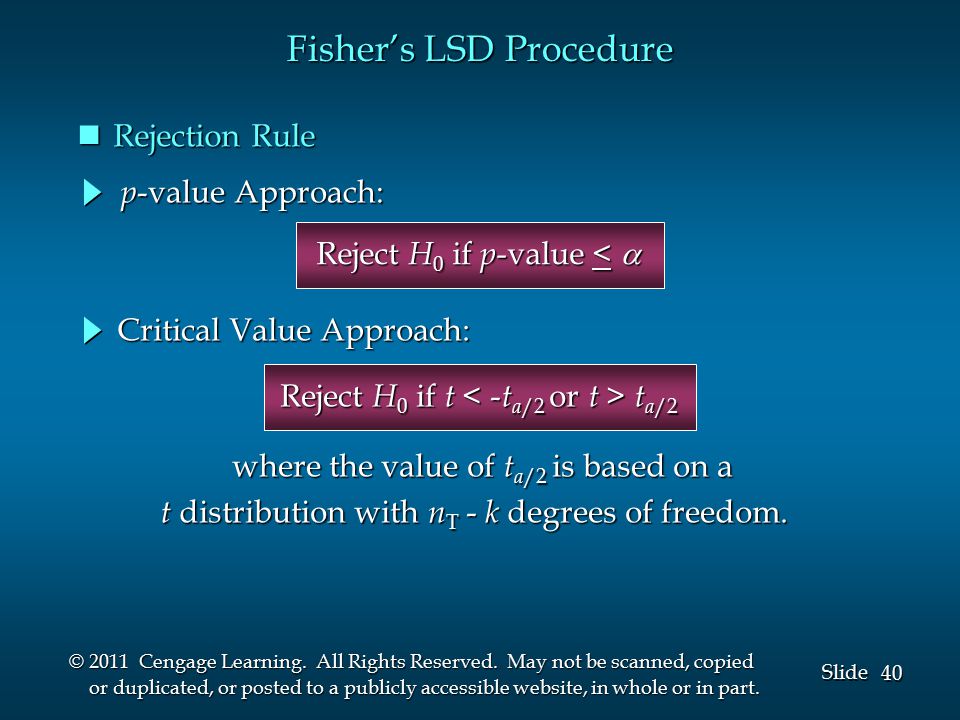 Fisher's LSD Procedure

Rejection Rule

$p$-value Approach:

Reject $H_0$ if $p$-value $\leq \alpha$

Critical Value Approach:

Reject $H_0$ if $t < -t_{a/2}$ or $t > t_{a/2}$

where the value of $t_{a/2}$ is based on a $t$ distribution with $n_T - k$ degrees of freedom.

© 2011 Cengage Learning. All Rights Reserved. May not be scanned, copied or duplicated, or posted to a publicly accessible website, in whole or in part.

Slide 40